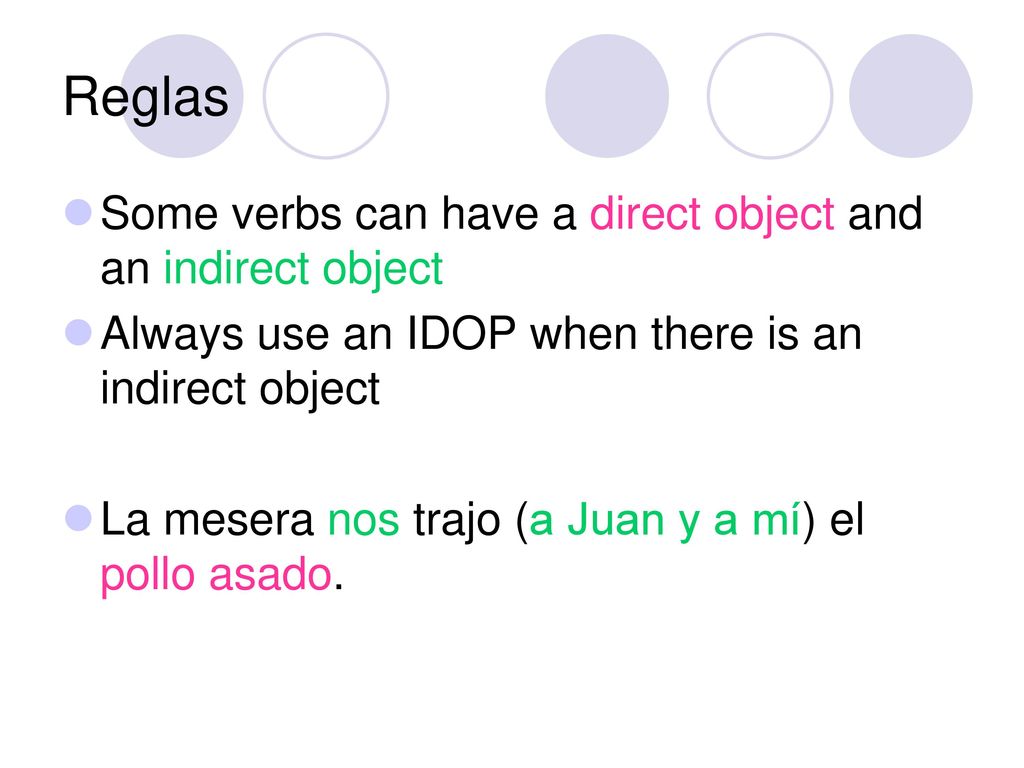 Reglas

Some verbs can have a direct object and an indirect object

Always use an IDOP when there is an indirect object

La mesera nos trajo (a Juan y a mí) el pollo asado.